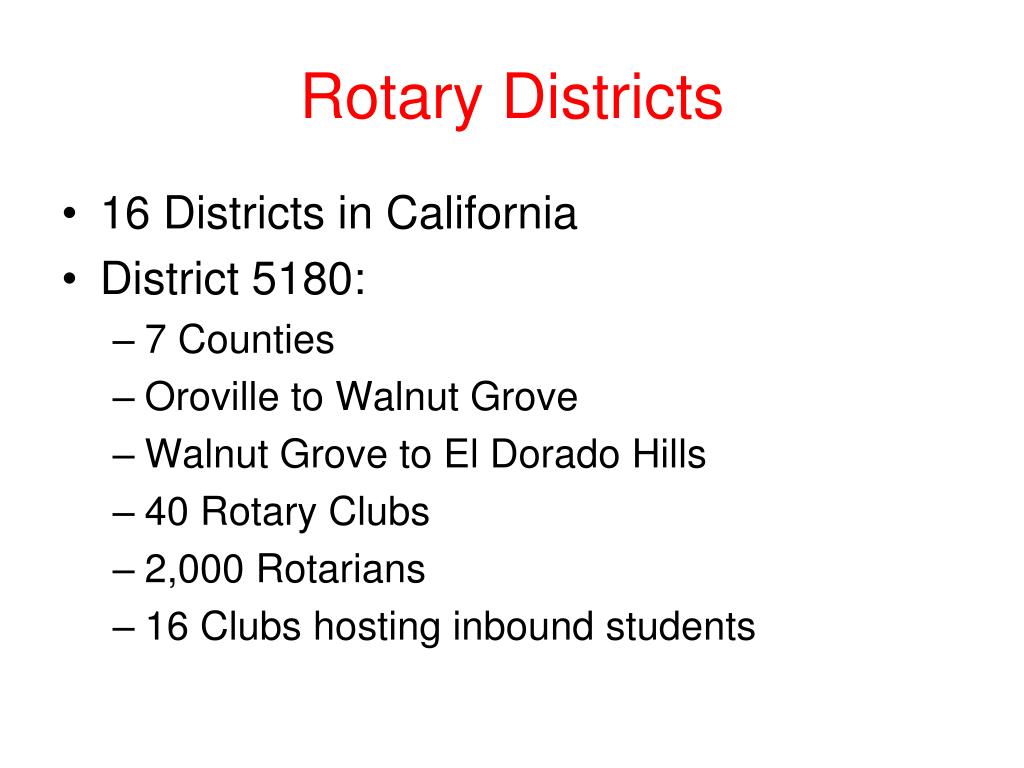 Rotary Districts

• 16 Districts in California
• District 5180:
– 7 Counties
– Oroville to Walnut Grove
– Walnut Grove to El Dorado Hills
– 40 Rotary Clubs
– 2,000 Rotarians
– 16 Clubs hosting inbound students